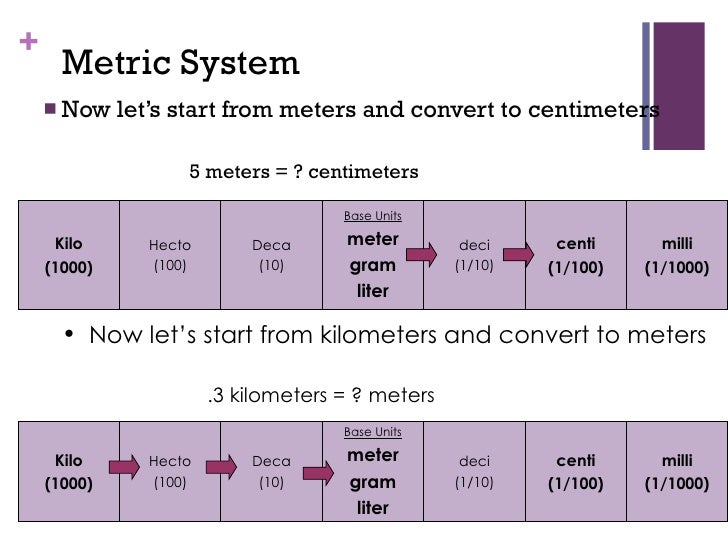 +

Metric System

■ Now let's start from meters and convert to centimeters

5 meters = ? centimeters

| Kilo (1000) | Hecto (100) | Deca (10) | Base Units meter gram liter | deci (1/10) | centi (1/100) | milli (1/1000) |
|---|---|---|---|---|---|---|

• Now let's start from kilometers and convert to meters

.3 kilometers = ? meters

| Kilo (1000) | Hecto (100) | Deca (10) | Base Units meter gram liter | deci (1/10) | centi (1/100) | milli (1/1000) |
|---|---|---|---|---|---|---|